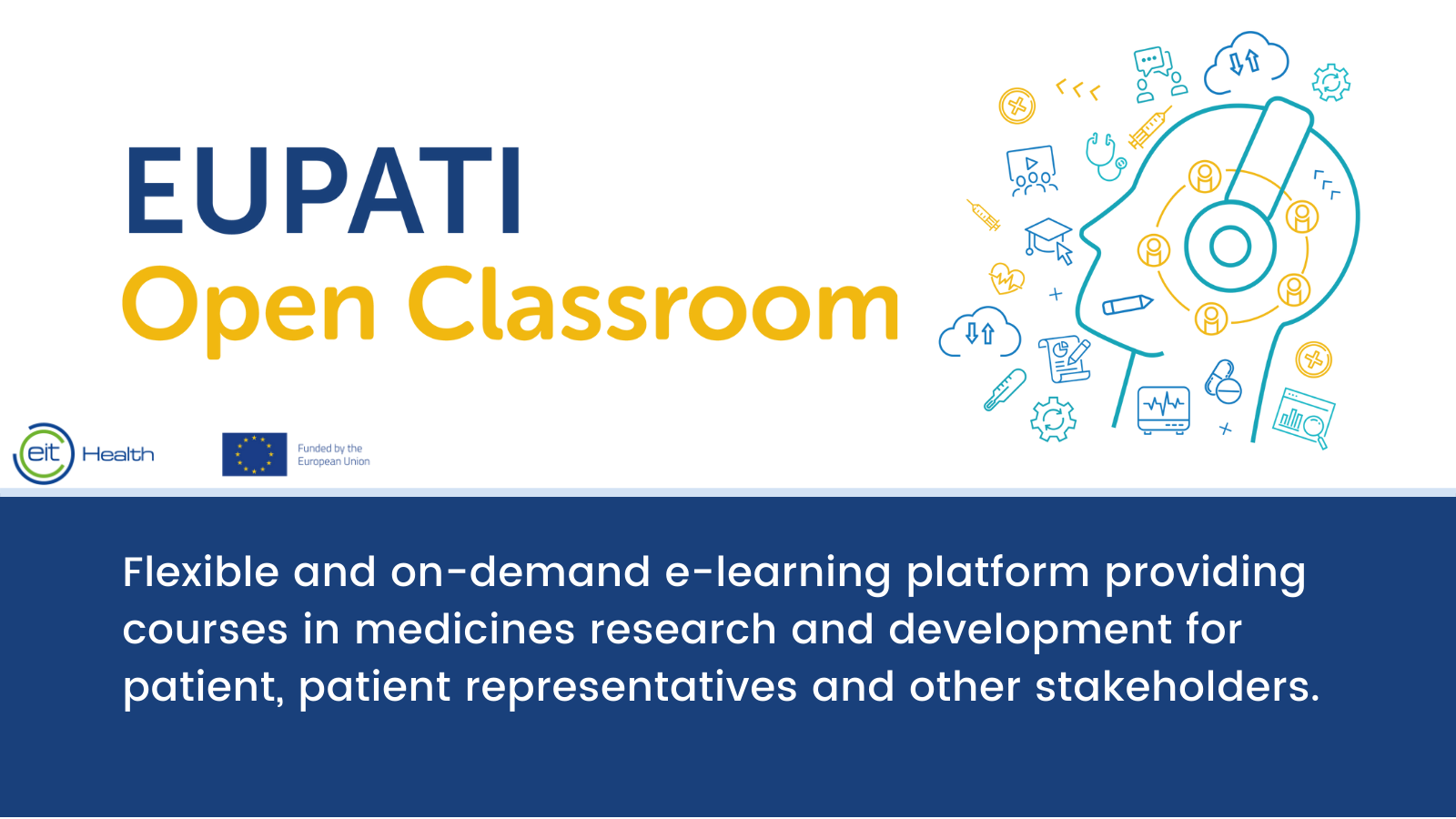 EUPATI
Open Classroom

eit Health

Funded by the European Union

Flexible and on-demand e-learning platform providing courses in medicines research and development for patient, patient representatives and other stakeholders.